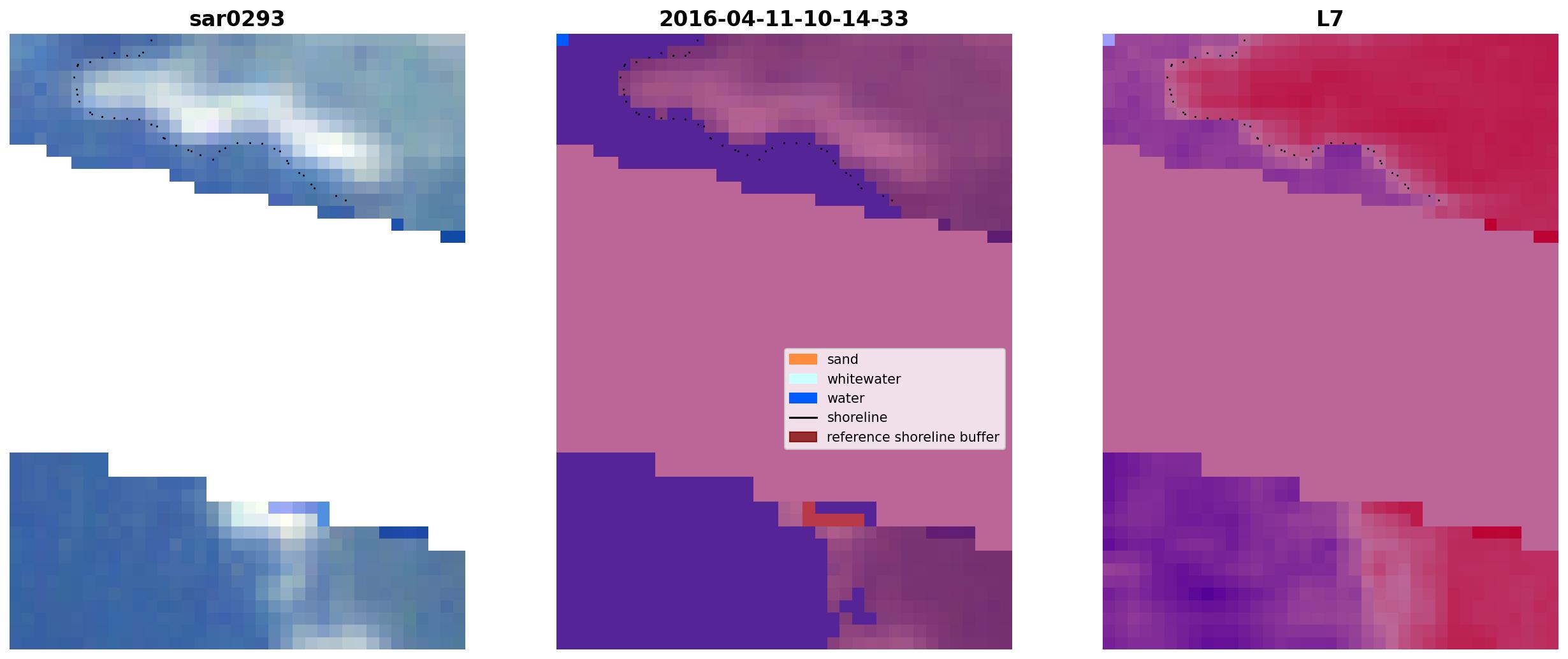 sar0293

2016-04-11-10-14-33

L7

sand
whitewater
water
shoreline
reference shoreline buffer